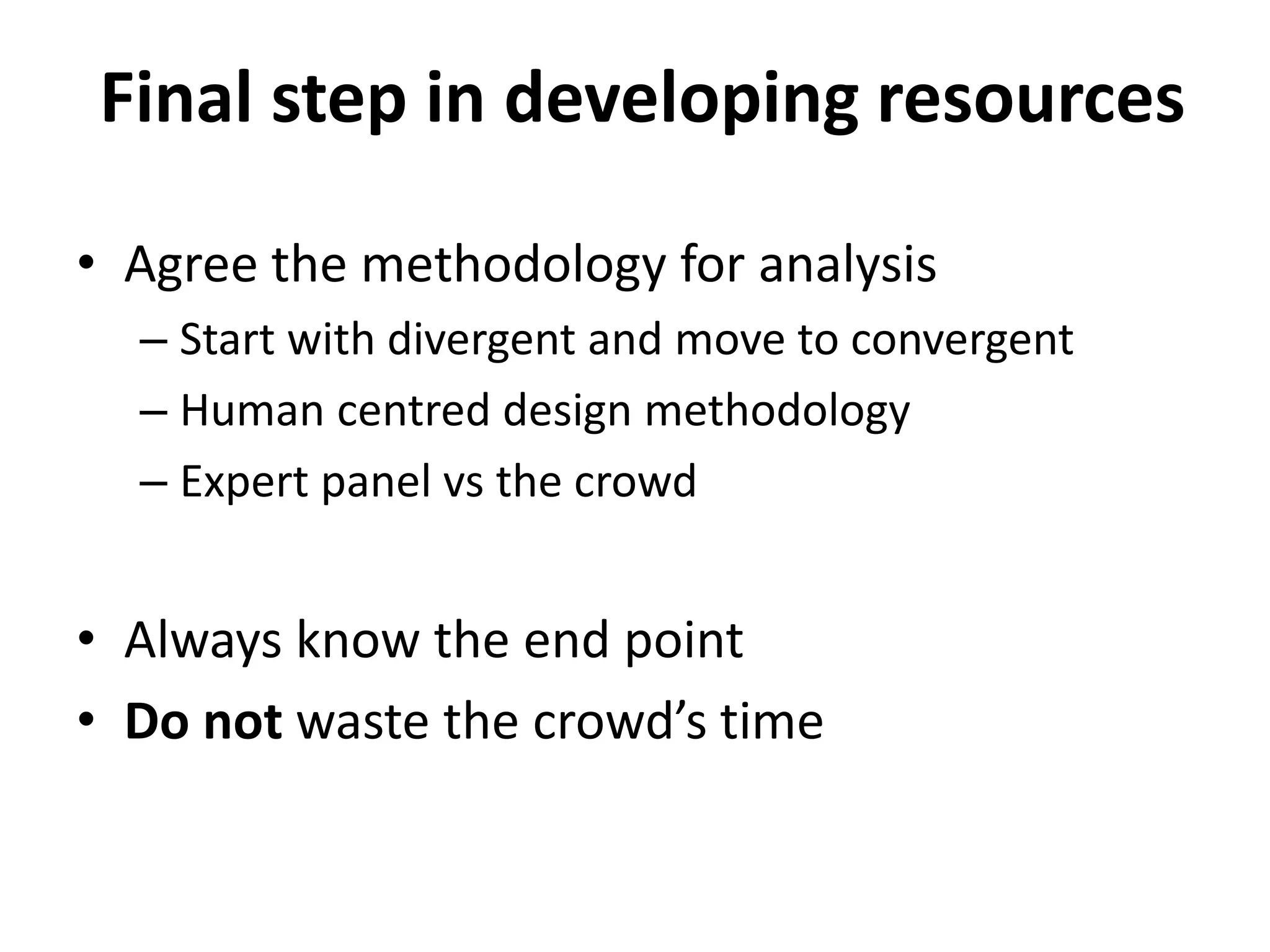 Final step in developing resources

• Agree the methodology for analysis
– Start with divergent and move to convergent
– Human centred design methodology
– Expert panel vs the crowd

• Always know the end point
• Do not waste the crowd’s time